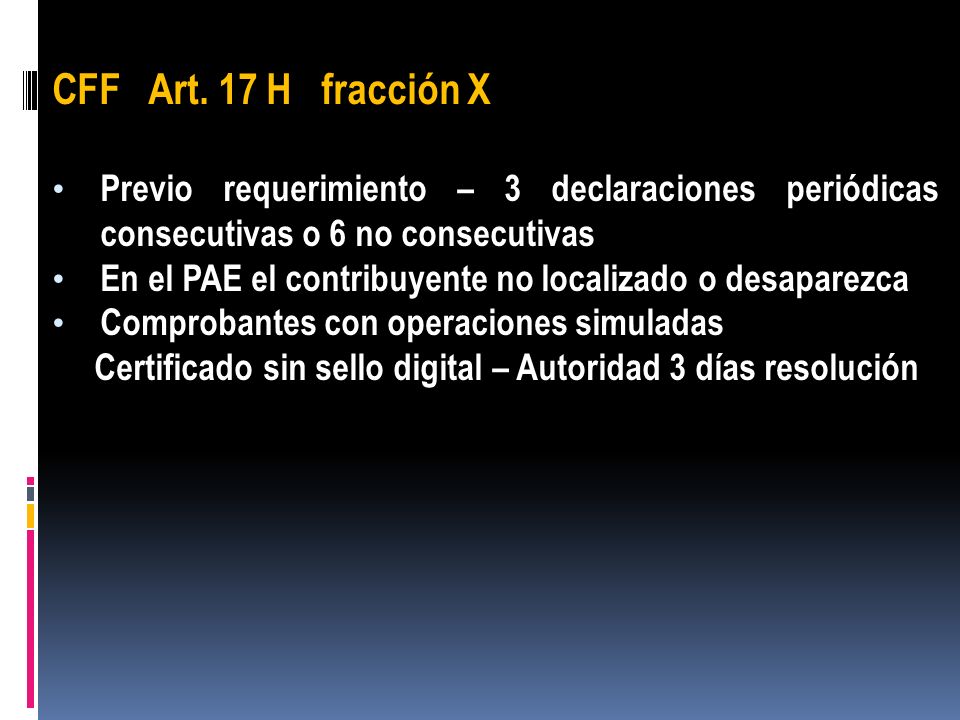 CFF Art. 17 H fracción X

• Previo requerimiento – 3 declaraciones periódicas consecutivas o 6 no consecutivas
• En el PAE el contribuyente no localizado o desaparezca
• Comprobantes con operaciones simuladas

Certificado sin sello digital – Autoridad 3 días resolución